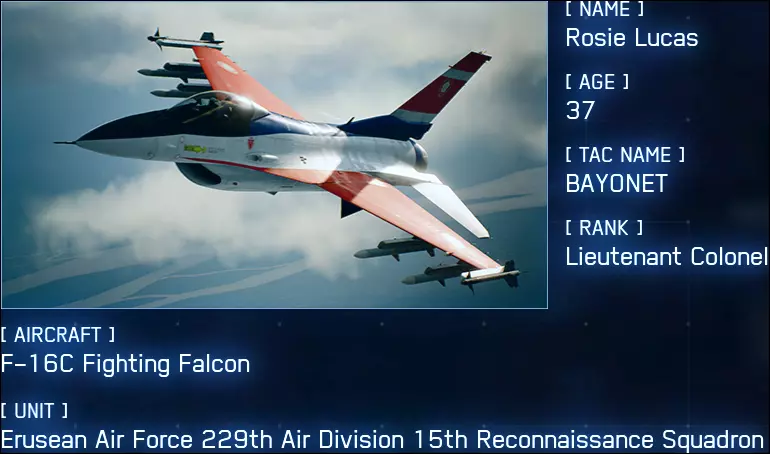 [ NAME ]
Rosie Lucas

[ AGE ]
37

[ TAC NAME ]
BAYONET

[ RANK ]
Lieutenant Colonel

[ AIRCRAFT ]
F-16C Fighting Falcon

[ UNIT ]
Erusean Air Force 229th Air Division 15th Reconnaissance Squadron